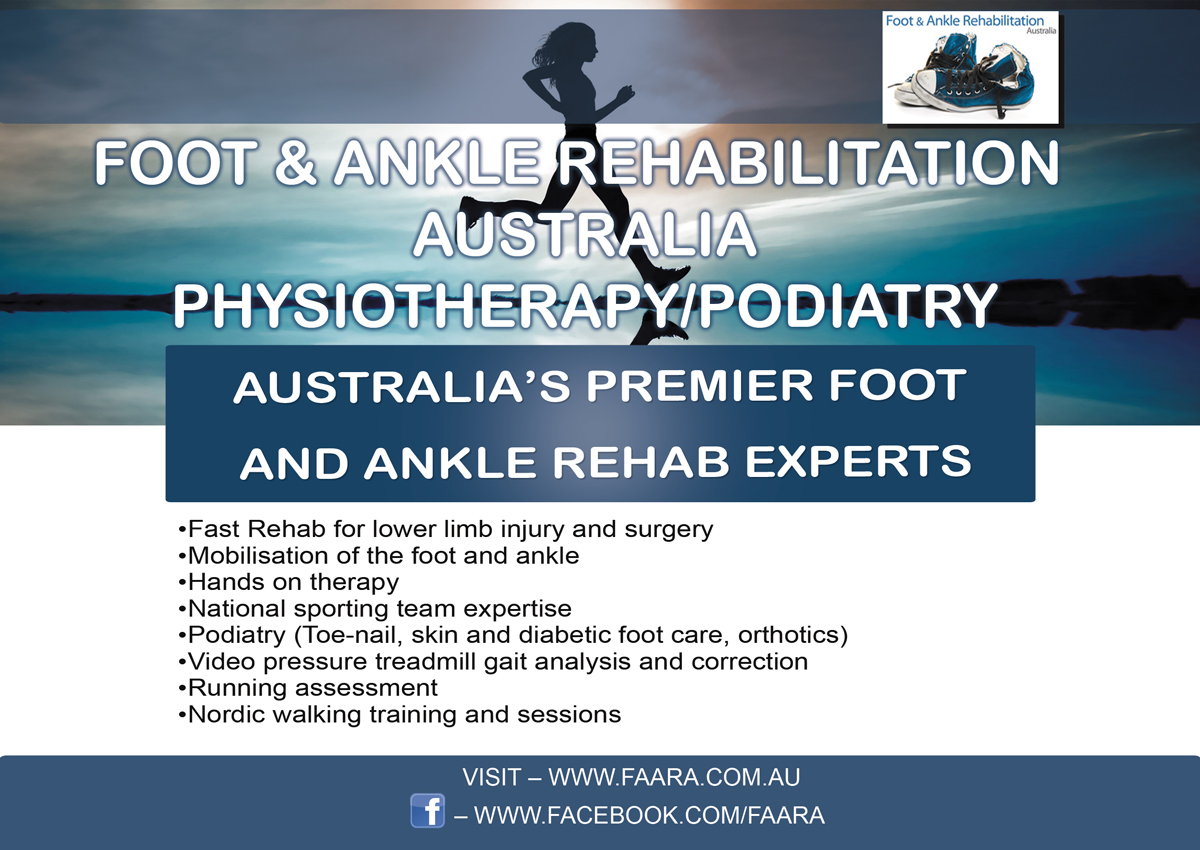 Foot & Ankle Rehabilitation
Australia

FOOT & ANKLE REHABILITATION AUSTRALIA PHYSIOTHERAPY/PODIATRY

AUSTRALIA'S PREMIER FOOT AND ANKLE REHAB EXPERTS

•Fast Rehab for lower limb injury and surgery
•Mobilisation of the foot and ankle
•Hands on therapy
•National sporting team expertise
•Podiatry (Toe-nail, skin and diabetic foot care, orthotics)
•Video pressure treadmill gait analysis and correction
•Running assessment
•Nordic walking training and sessions

VISIT – WWW.FAARA.COM.AU
f – WWW.FACEBOOK.COM/FAARA